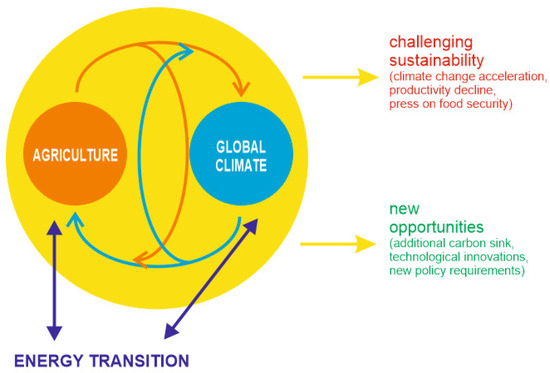 AGRICULTURE

GLOBAL CLIMATE

challenging sustainability
(climate change acceleration, productivity decline, press on food security)

new opportunities
(additional carbon sink, technological innovations, new policy requirements)

ENERGY TRANSITION